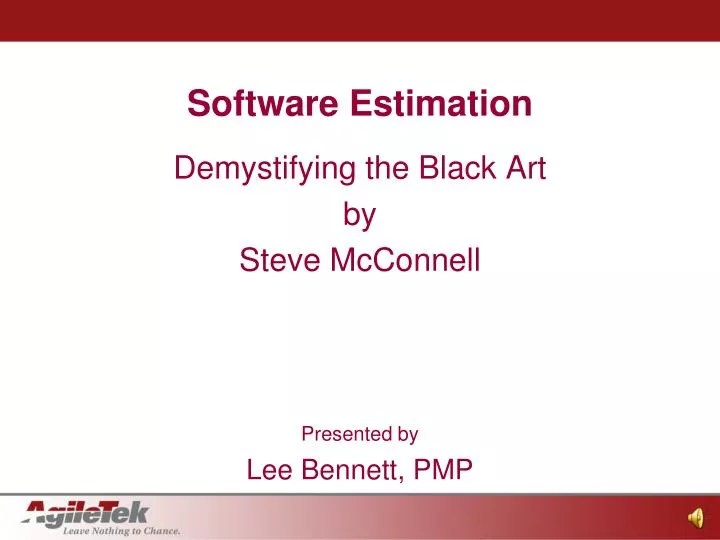 Software Estimation

Demystifying the Black Art
by
Steve McConnell

Presented by
Lee Bennett, PMP

AgileTek
Leave Nothing to Chance.